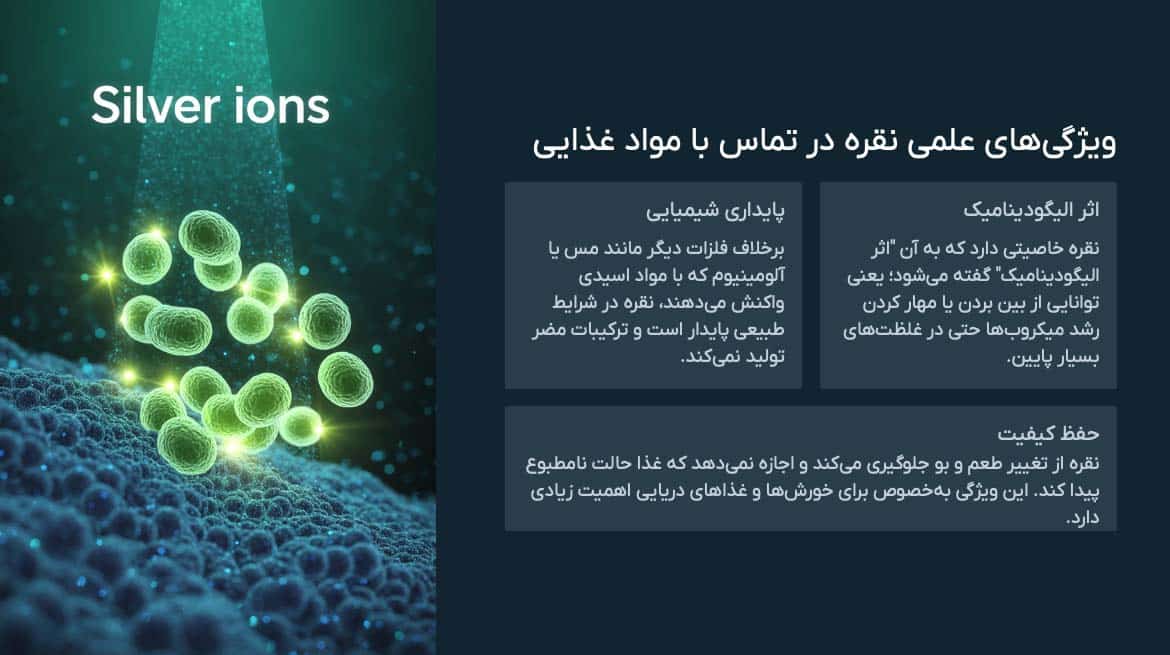 Silver ions

ویژگی‌های علمی نقره در تماس با مواد غذایی

اثر الیگودینامیک

نقره خاصیتی دارد که به آن "اثر الیگودینامیک" گفته می‌شود؛ یعنی توانایی از بین بردن یا مهار کردن رشد میکروب‌ها حتی در غلظت‌های بسیار پایین.

پایداری شیمیایی

برخلاف فلزات دیگر مانند مس یا آلومینیوم که با مواد اسیدی واکنش می‌دهند، نقره در شرایط طبیعی پایدار است و ترکیبات مضر تولید نمی‌کند.

حفظ کیفیت

نقره از تغییر طعم و بو جلوگیری می‌کند و اجازه نمی‌دهد که غذا حالت نامطبوع پیدا کند. این ویژگی به‌خصوص برای خورش‌ها و غذاهای دریایی اهمیت زیادی دارد.